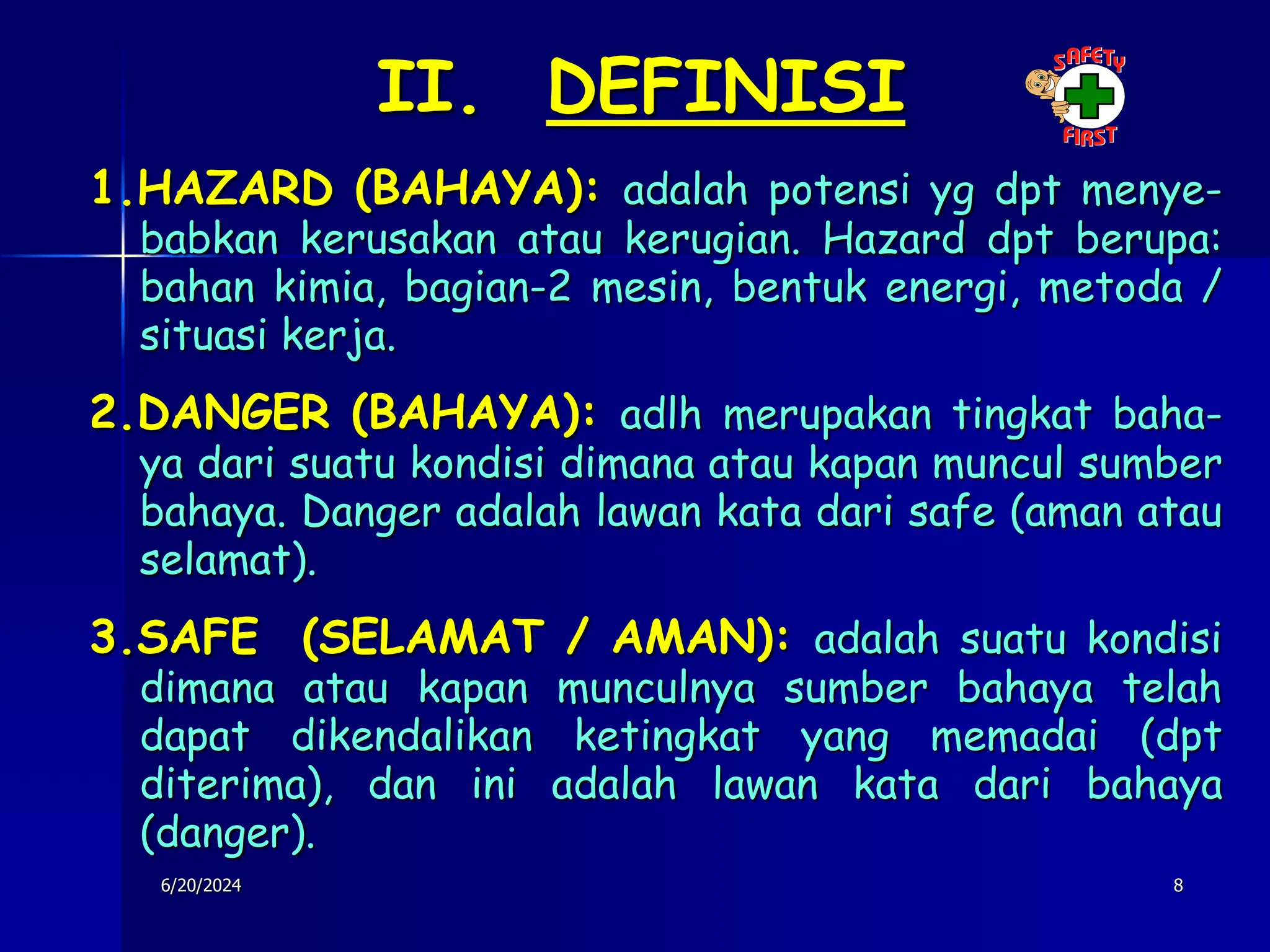 II. DEFINISI

SAFETY FIRST

1.HAZARD (BAHAYA): adalah potensi yg dpt menyebabkan kerusakan atau kerugian. Hazard dpt berupa: bahan kimia, bagian-2 mesin, bentuk energi, metoda / situasi kerja.

2.DANGER (BAHAYA): adlh merupakan tingkat bahaya dari suatu kondisi dimana atau kapan muncul sumber bahaya. Danger adalah lawan kata dari safe (aman atau selamat).

3.SAFE (SELAMAT / AMAN): adalah suatu kondisi dimana atau kapan munculnya sumber bahaya telah dapat dikendalikan ketingkat yang memadai (dpt diterima), dan ini adalah lawan kata dari bahaya (danger).

6/20/2024

8